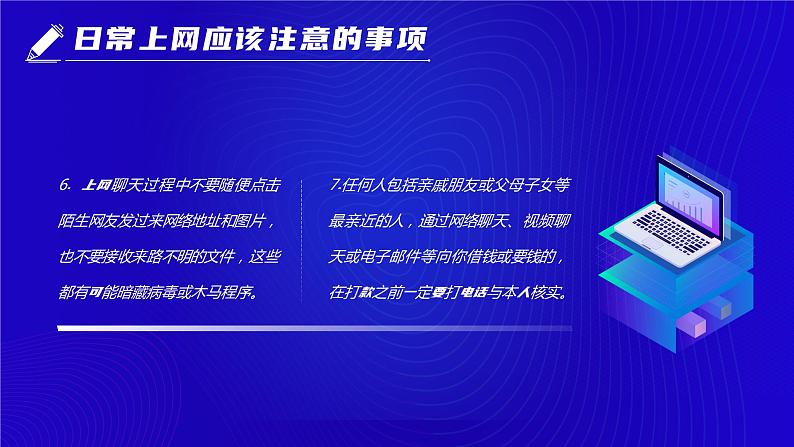 日常上网应该注意的事项

6. 上网聊天过程中不要随便点击陌生网友发过来网络地址和图片，也不要接收来路不明的文件，这些都有可能暗藏病毒或木马程序。

7.任何人包括亲戚朋友或父母子女等最亲近的人，通过网络聊天、视频聊天或电子邮件等向你借钱或要钱的，在打款之前一定要打电话与本人核实。